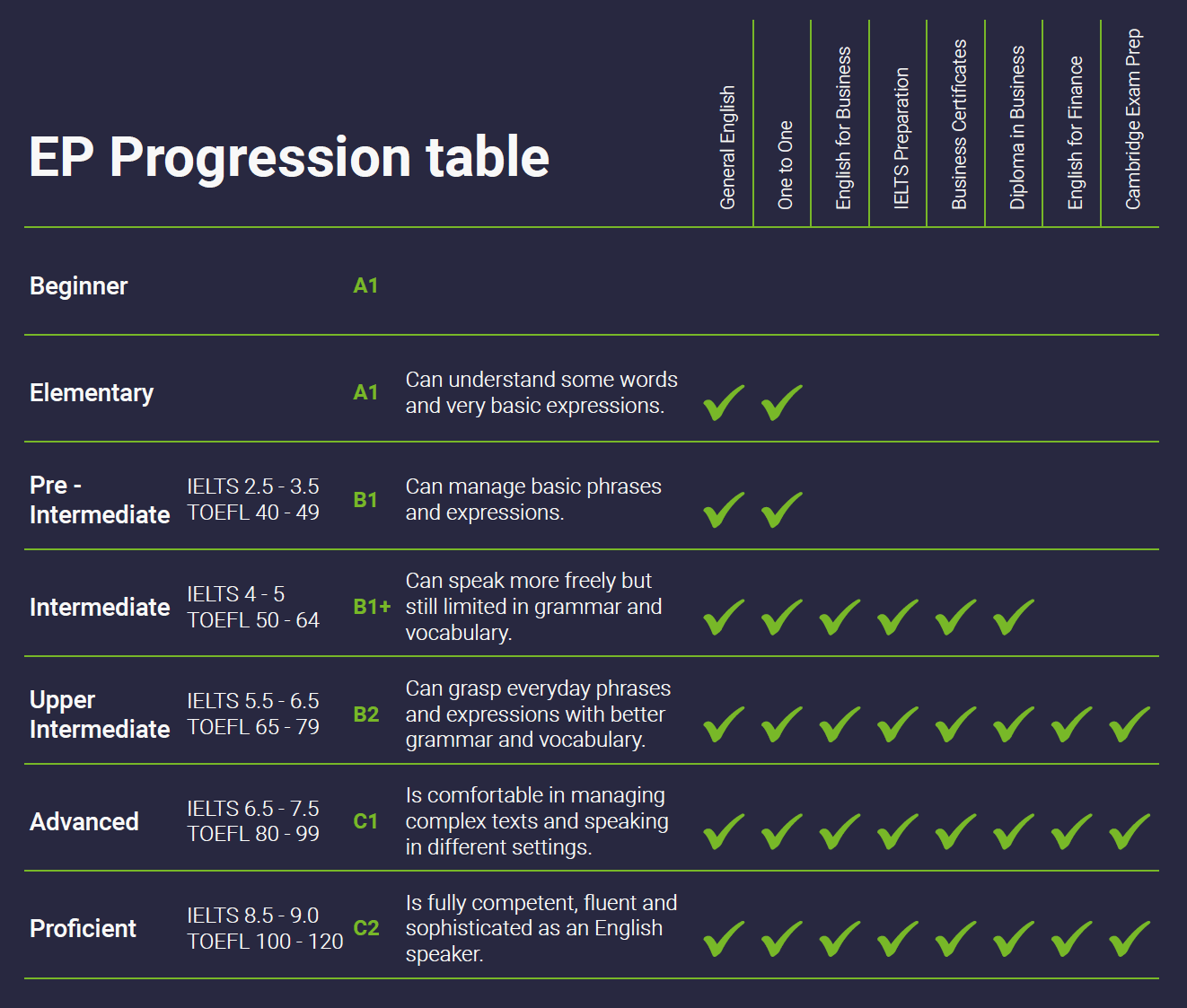 EP Progression table

| | | | | General English | One to One | English for Business | IELTS Preparation | Business Certificates | Diploma in Business | English for Finance | Cambridge Exam Prep |
|---|---|---|---|---|---|---|---|---|---|---|---|
| Beginner | | A1 | | | | | | | | | |
| Elementary | | A1 | Can understand some words and very basic expressions. | ✓ | ✓ | | | | | | |
| Pre - Intermediate | IELTS 2.5 - 3.5 TOEFL 40 - 49 | B1 | Can manage basic phrases and expressions. | ✓ | ✓ | | | | | | |
| Intermediate | IELTS 4 - 5 TOEFL 50 - 64 | B1+ | Can speak more freely but still limited in grammar and vocabulary. | ✓ | ✓ | ✓ | ✓ | ✓ | ✓ | | |
| Upper Intermediate | IELTS 5.5 - 6.5 TOEFL 65 - 79 | B2 | Can grasp everyday phrases and expressions with better grammar and vocabulary. | ✓ | ✓ | ✓ | ✓ | ✓ | ✓ | ✓ | ✓ |
| Advanced | IELTS 6.5 - 7.5 TOEFL 80 - 99 | C1 | Is comfortable in managing complex texts and speaking in different settings. | ✓ | ✓ | ✓ | ✓ | ✓ | ✓ | ✓ | ✓ |
| Proficient | IELTS 8.5 - 9.0 TOEFL 100 - 120 | C2 | Is fully competent, fluent and sophisticated as an English speaker. | ✓ | ✓ | ✓ | ✓ | ✓ | ✓ | ✓ | ✓ |